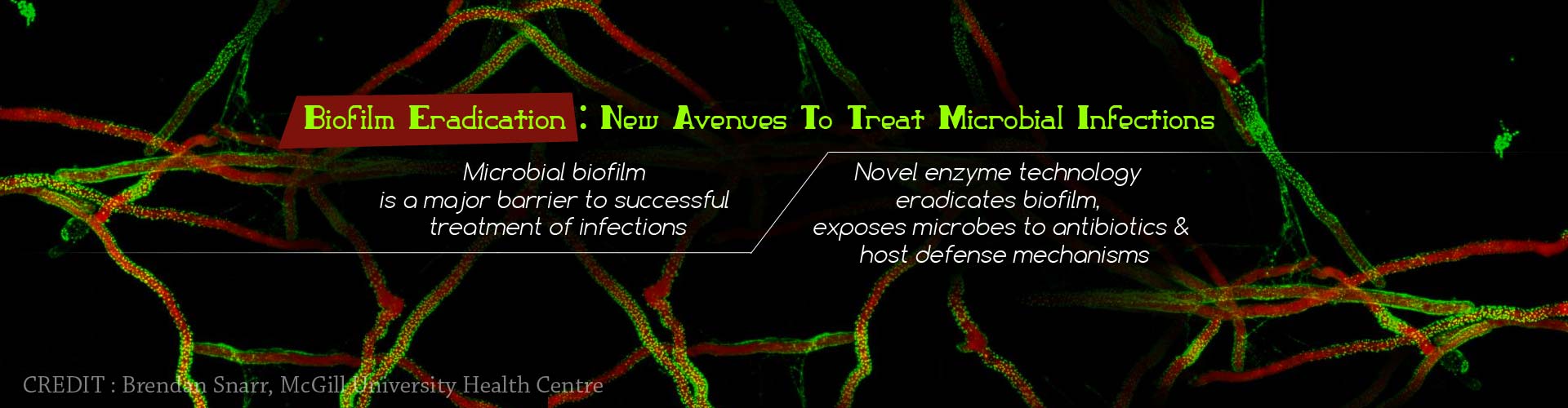 Biofilm Eradication : New Avenues To Treat Microbial Infections

Microbial biofilm is a major barrier to successful treatment of infections

Novel enzyme technology eradicates biofilm, exposes microbes to antibiotics & host defense mechanisms

CREDIT : Brendan Snarr, McGill University Health Centre